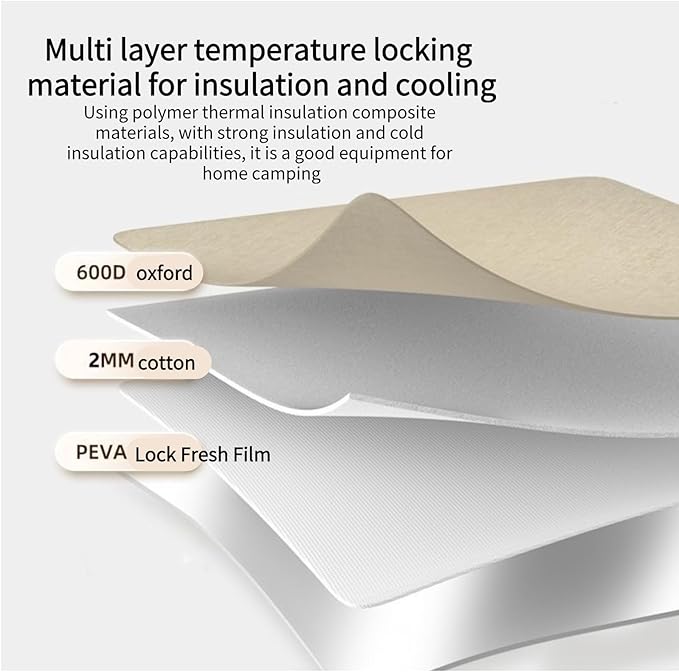 Multi layer temperature locking material for insulation and cooling

Using polymer thermal insulation composite materials, with strong insulation and cold insulation capabilities, it is a good equipment for home camping

600D oxford

2MM cotton

PEVA Lock Fresh Film